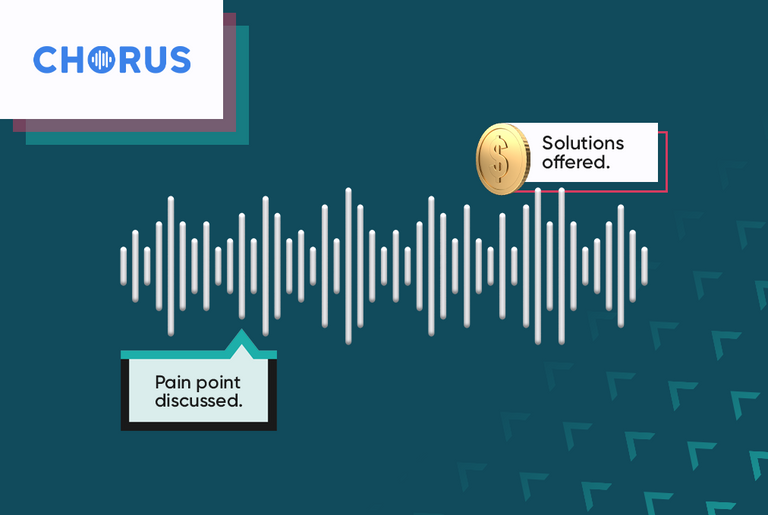 CHORUS

Solutions offered.

Pain point discussed.